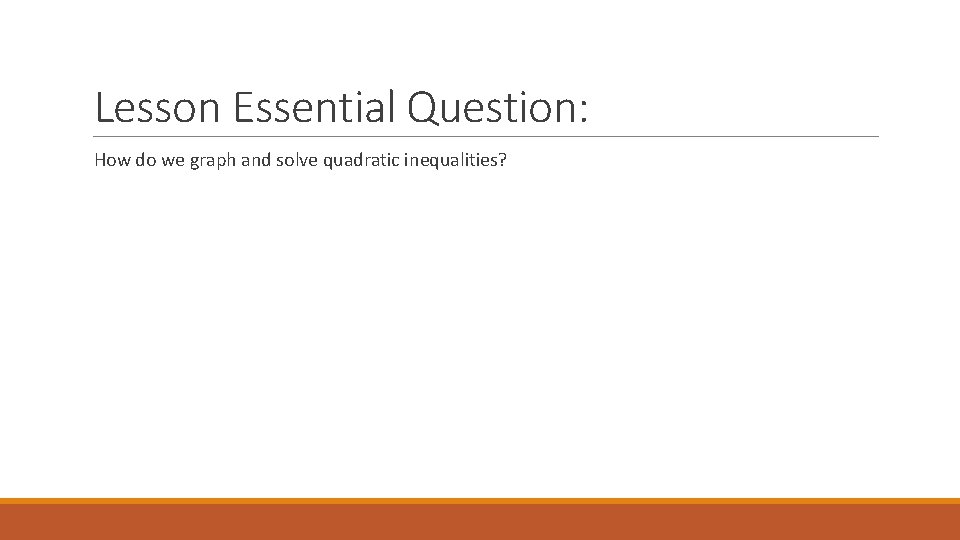 Lesson Essential Question:

How do we graph and solve quadratic inequalities?